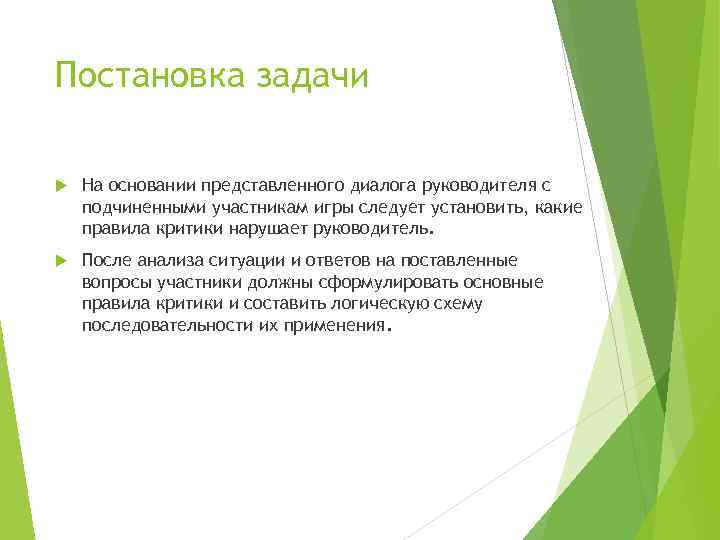 Постановка задачи

На основании представленного диалога руководителя с подчиненными участникам игры следует установить, какие правила критики нарушает руководитель.

После анализа ситуации и ответов на поставленные вопросы участники должны сформулировать основные правила критики и составить логическую схему последовательности их применения.